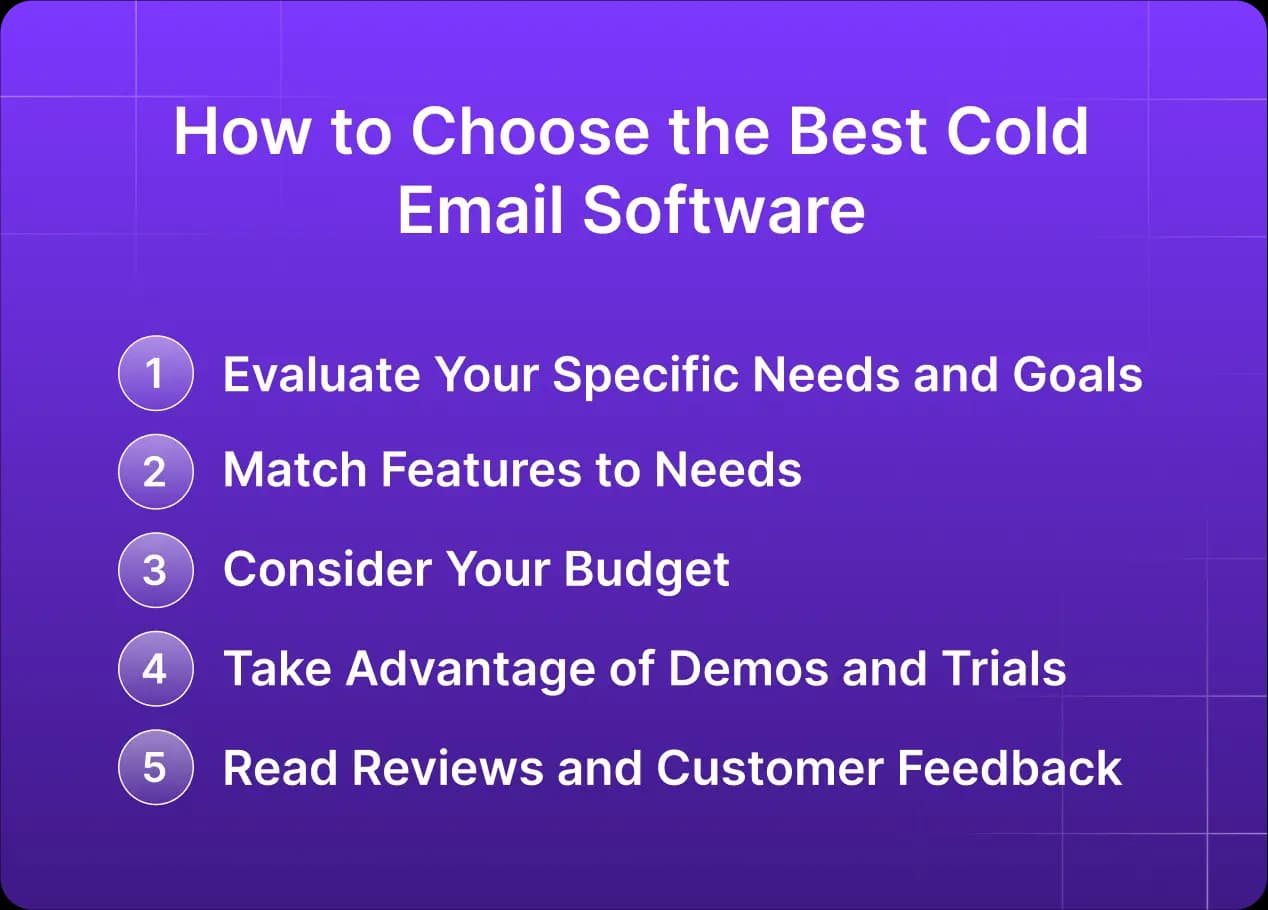 How to Choose the Best Cold Email Software

1 Evaluate Your Specific Needs and Goals

2 Match Features to Needs

3 Consider Your Budget

4 Take Advantage of Demos and Trials

5 Read Reviews and Customer Feedback